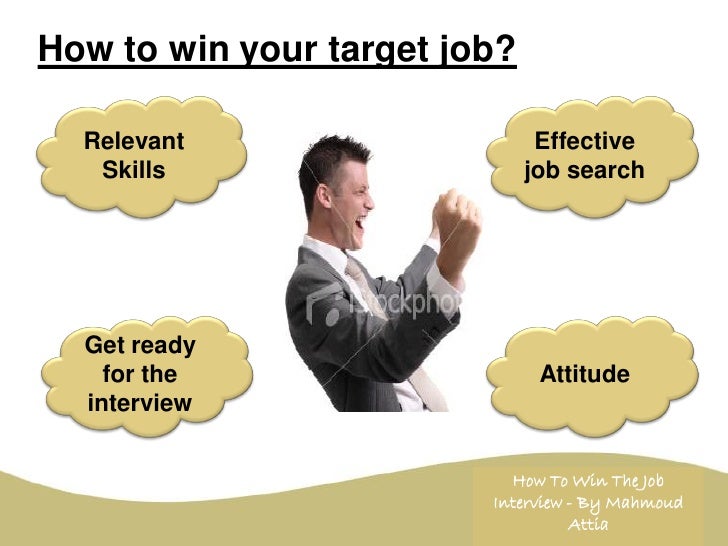 How to win your target job?

Relevant Skills

Effective job search

iStockphoto

Get ready for the interview

Attitude

How To Win The Job Interview - By Mahmoud Attia